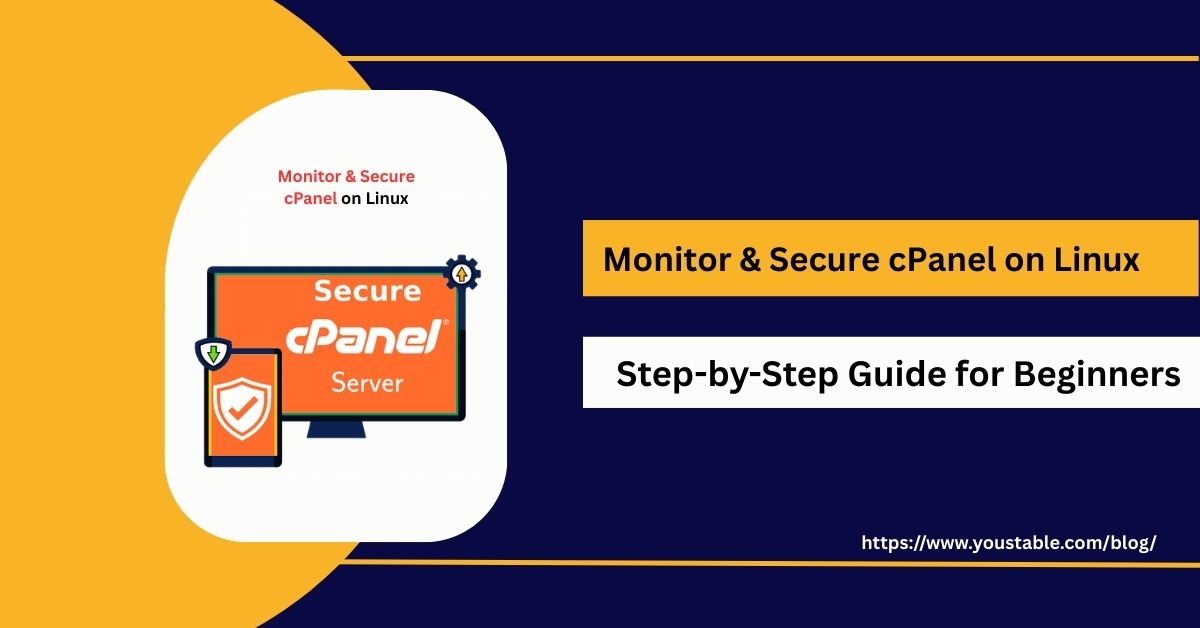 Monitor & Secure cPanel on Linux

Secure
cPanel®
Server

Monitor & Secure cPanel on Linux

Step-by-Step Guide for Beginners

https://www.youstable.com/blog/